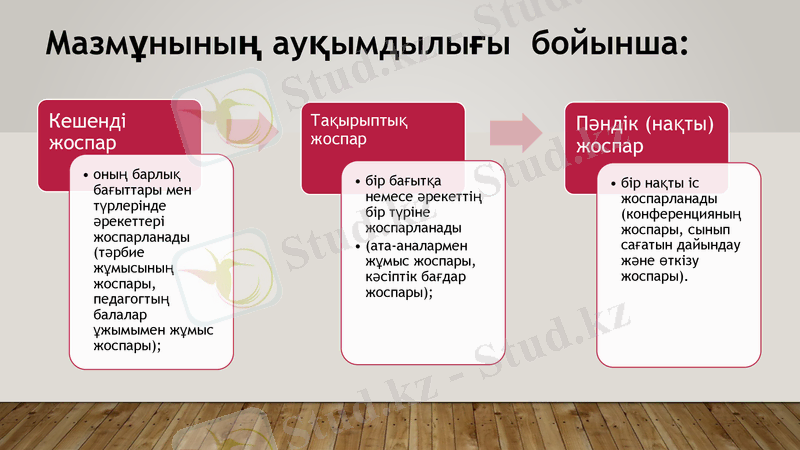 Мазмұнының ауқымдылығы бойынша:

Кешенді жоспар

• оның барлық бағыттары мен түрлерінде әрекеттері жоспарланады (тәрбие жұмысының жоспары, педагогтың балалар ұжымымен жұмыс жоспары);

Тақырыптық жоспар

• бір бағытқа немесе әрекеттің бір түріне жоспарланады
• (ата-аналармен жұмыс жоспары, кәсіптік бағдар жоспары);

Пәндік (нақты) жоспар

• бір нақты іс жоспарланады (конференцияның жоспары, сынып сағатын дайындау және өткізу жоспары).

Stud.kz - Stud.kz